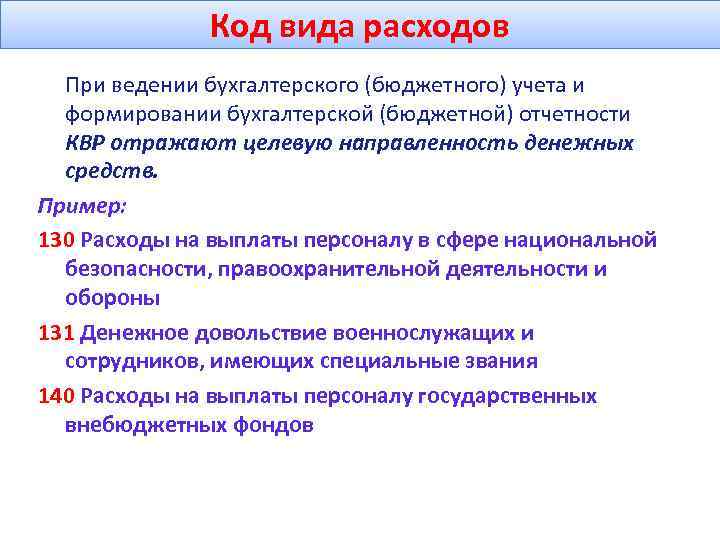 Код вида расходов

При ведении бухгалтерского (бюджетного) учета и формировании бухгалтерской (бюджетной) отчетности КВР отражают целевую направленность денежных средств.

Пример:

130 Расходы на выплаты персоналу в сфере национальной безопасности, правоохранительной деятельности и обороны

131 Денежное довольствие военнослужащих и сотрудников, имеющих специальные звания

140 Расходы на выплаты персоналу государственных внебюджетных фондов